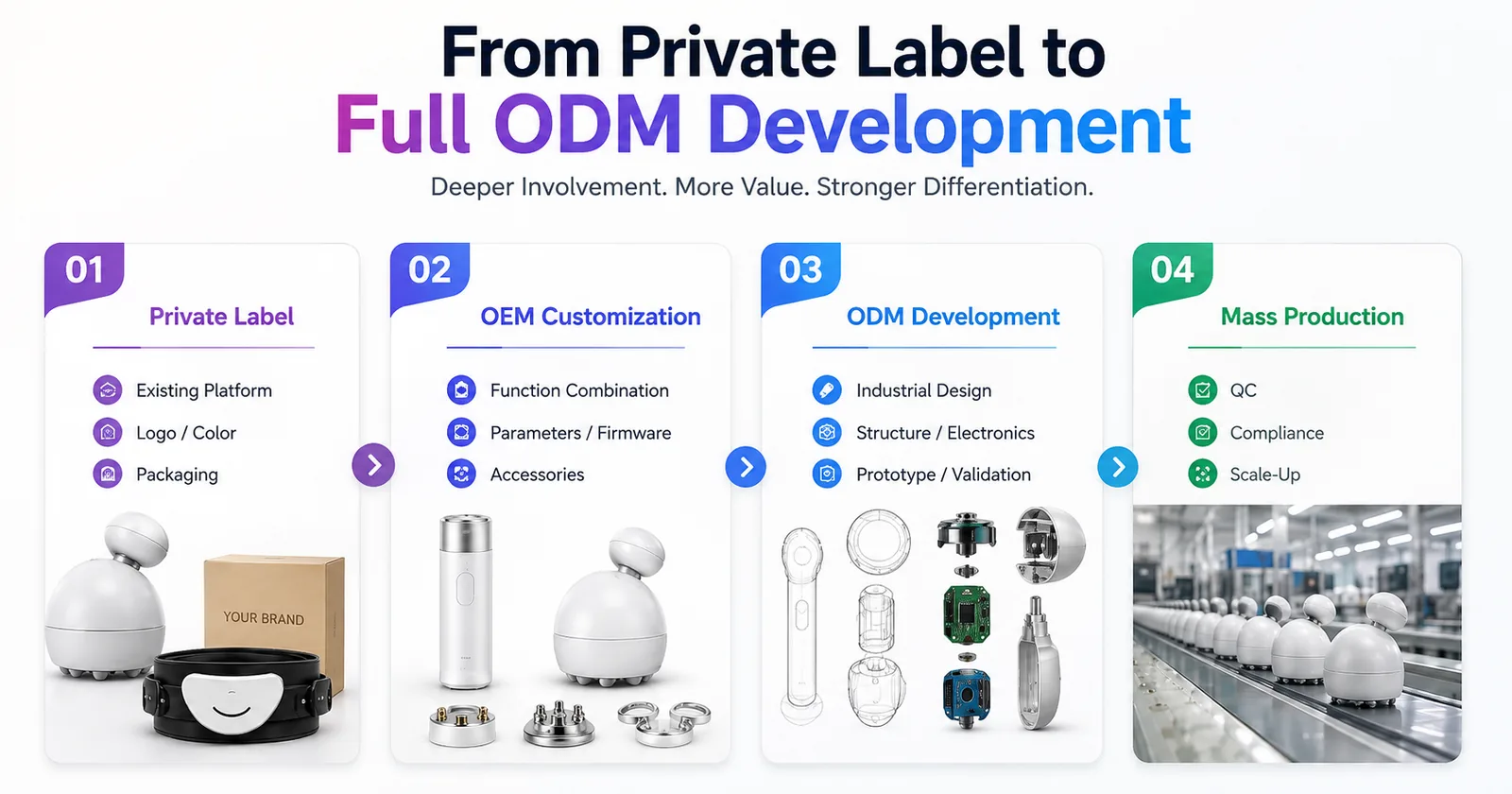 From Private Label to
Full ODM Development

Deeper Involvement. More Value. Stronger Differentiation.

01
Private Label

Existing Platform
Logo / Color
Packaging

YOUR BRAND

02
OEM Customization

Function Combination
Parameters / Firmware
Accessories

03
ODM Development

Industrial Design
Structure / Electronics
Prototype / Validation

04
Mass Production

QC
Compliance
Scale-Up